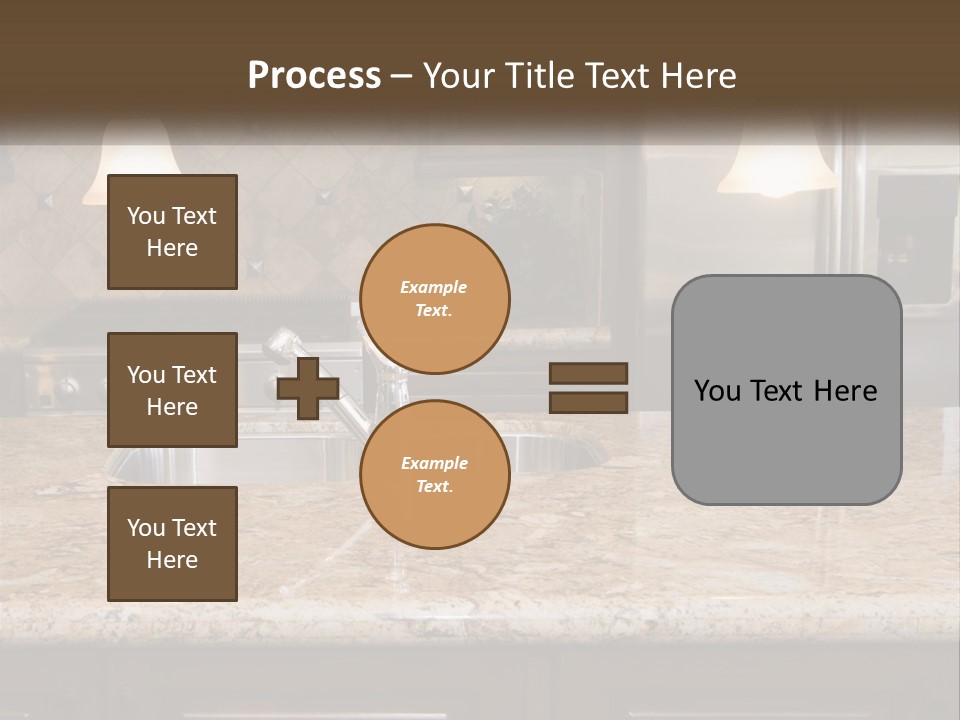 Process – Your Title Text Here

You Text Here

You Text Here

You Text Here

Example Text.

Example Text.

You Text Here